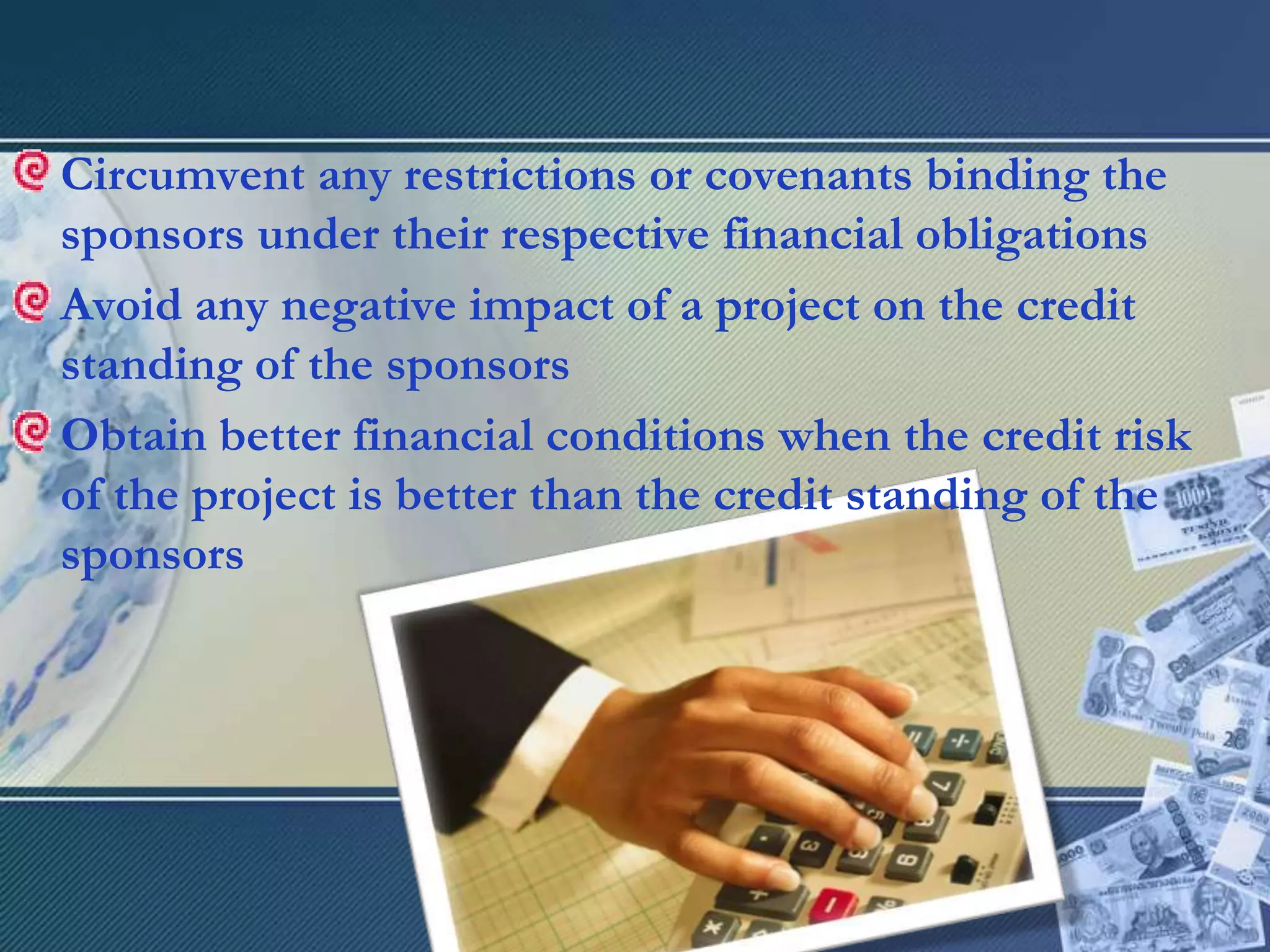 Circumvent any restrictions or covenants binding the sponsors under their respective financial obligations

Avoid any negative impact of a project on the credit standing of the sponsors

Obtain better financial conditions when the credit risk of the project is better than the credit standing of the sponsors

28